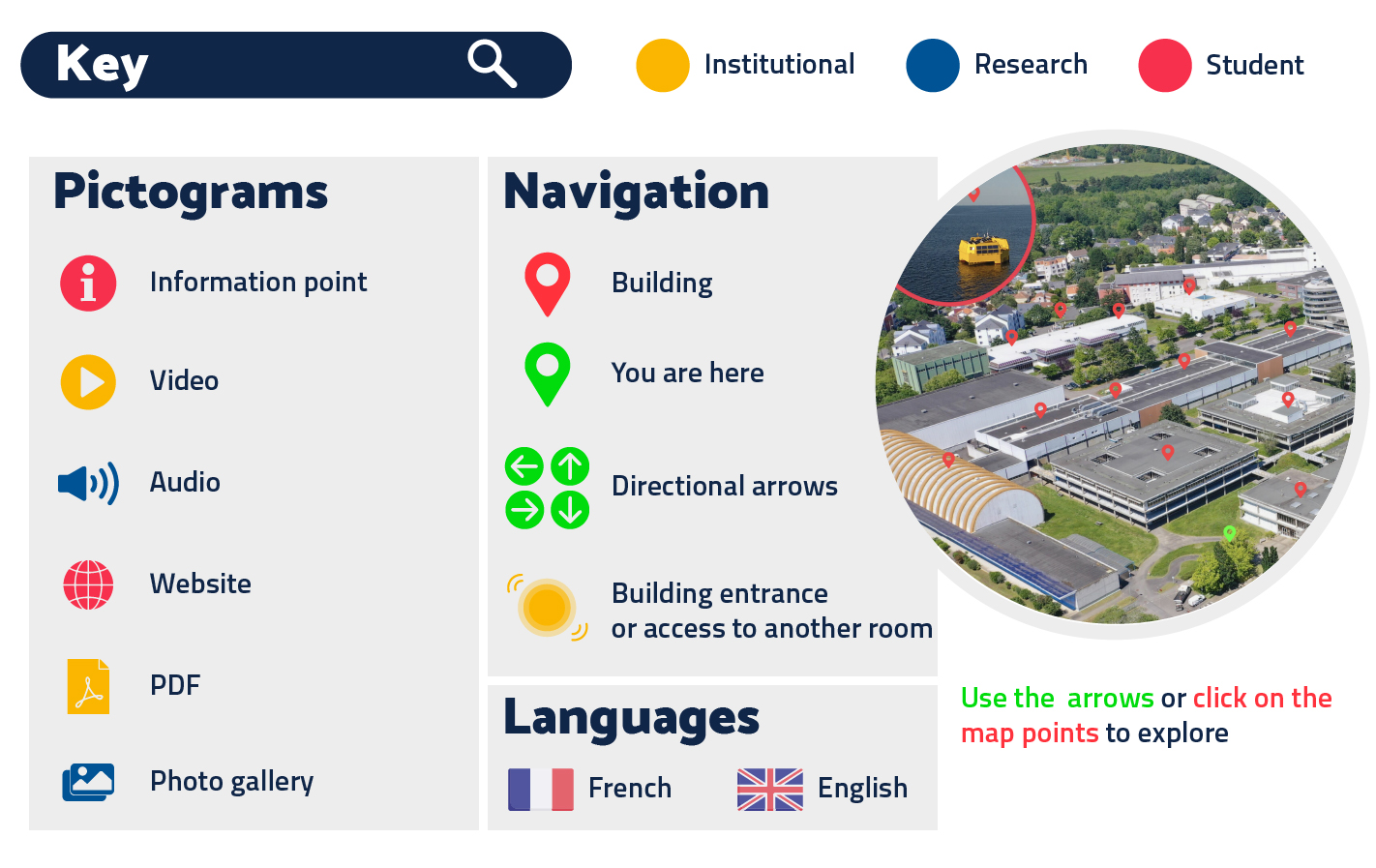 Key

Institutional Research Student

Pictograms

Information point

Video

Audio

Website

PDF

Photo gallery

Navigation

Building

You are here

Directional arrows

Building entrance or access to another room

Languages

French English

Use the arrows or click on the map points to explore